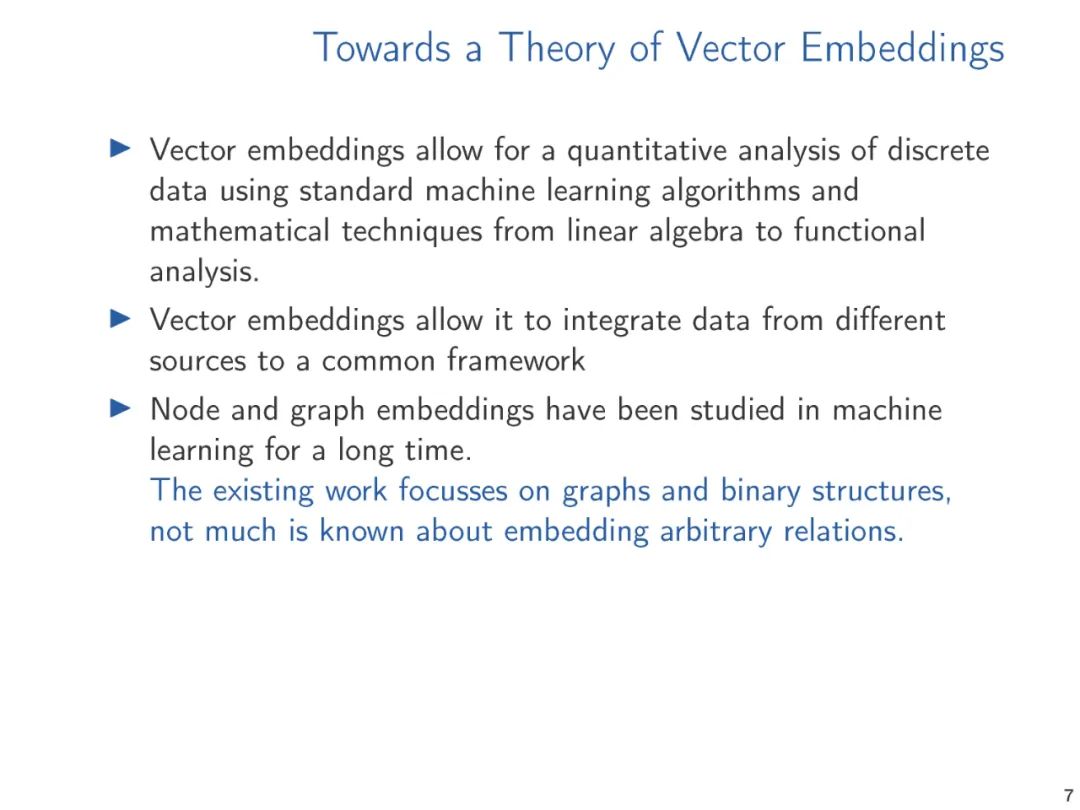 Towards a Theory of Vector Embeddings

▶ Vector embeddings allow for a quantitative analysis of discrete data using standard machine learning algorithms and mathematical techniques from linear algebra to functional analysis.

▶ Vector embeddings allow it to integrate data from different sources to a common framework

▶ Node and graph embeddings have been studied in machine learning for a long time.
The existing work focusses on graphs and binary structures, not much is known about embedding arbitrary relations.

7